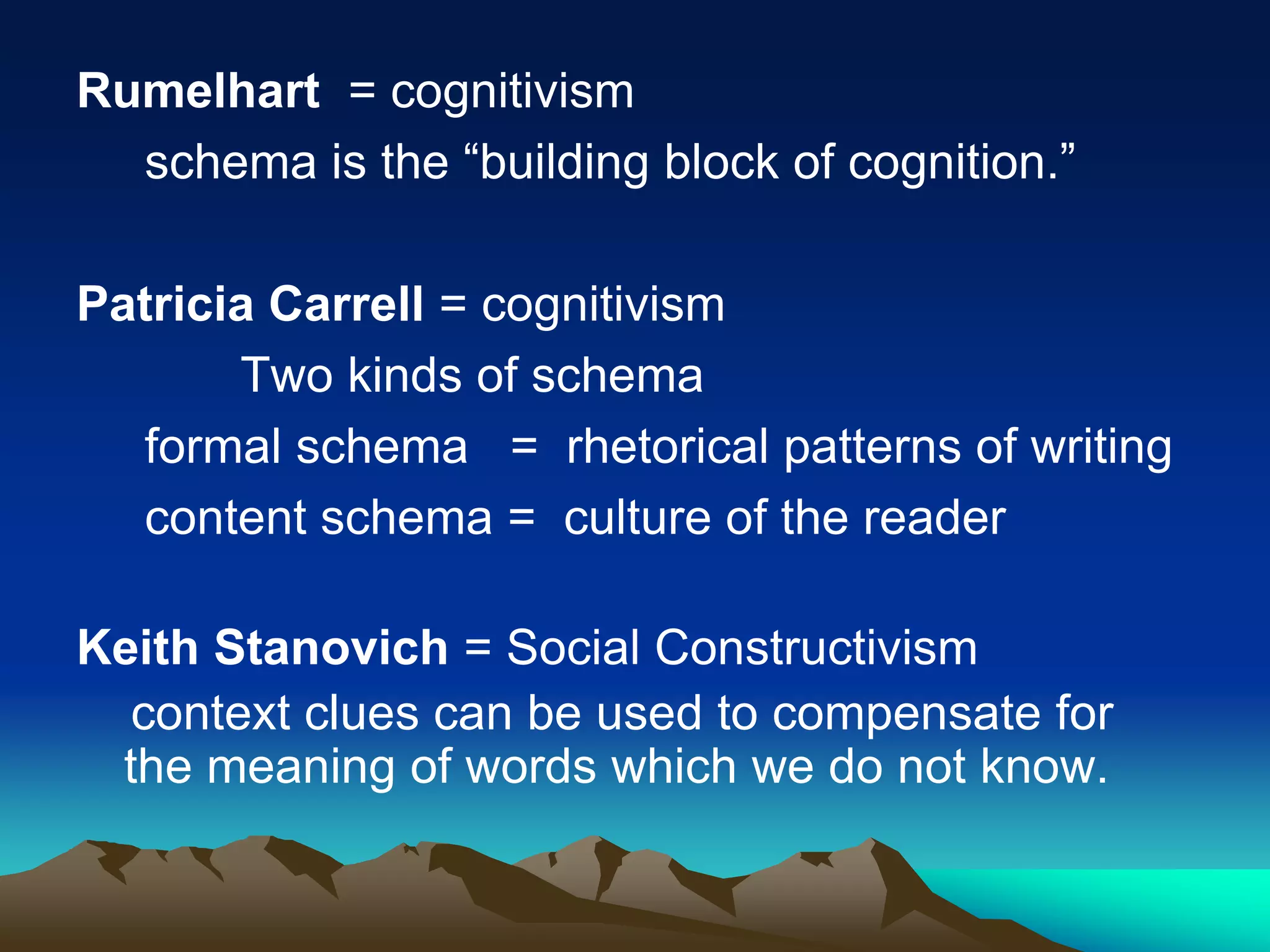 Rumelhart = cognitivism
schema is the “building block of cognition.”

Patricia Carrell = cognitivism
Two kinds of schema
formal schema = rhetorical patterns of writing
content schema = culture of the reader

Keith Stanovich = Social Constructivism
context clues can be used to compensate for the meaning of words which we do not know.